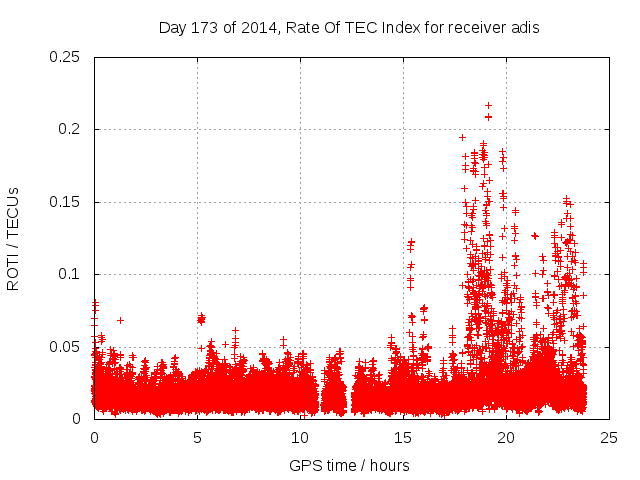 Day 173 of 2014, Rate Of TEC Index for receiver adis

ROTI / TECUs

0.25
0.2
0.15
0.1
0.05
0

0
5
10
15
20
25

GPS time / hours